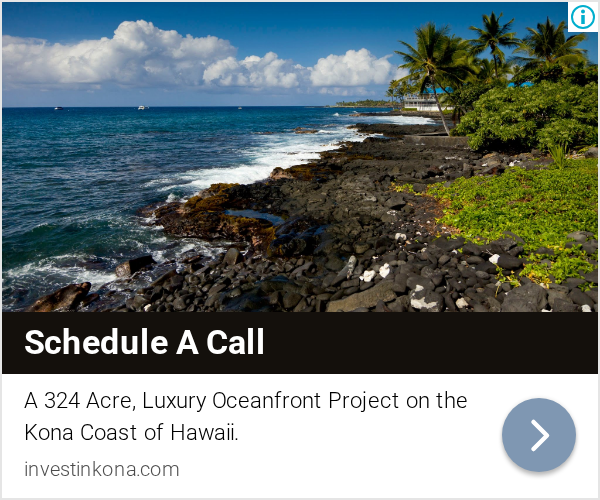 Schedule A Call

A 324 Acre, Luxury Oceanfront Project on the Kona Coast of Hawaii.

investinkona.com